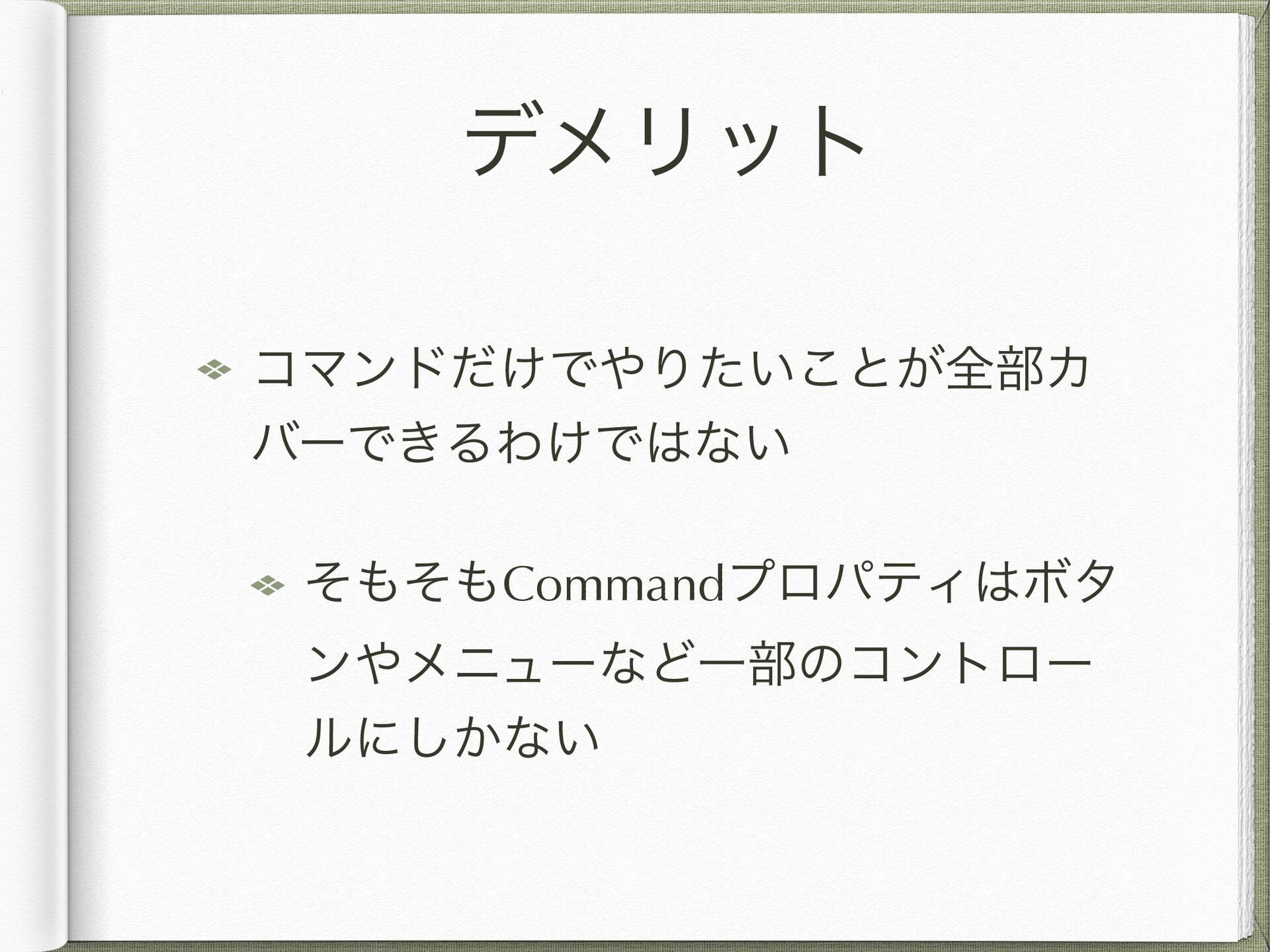 デメリット

コマンドだけでやりたいことが全部カバーできるわけではない

そもそもCommandプロパティはボタンやメニューなど一部のコントロールにしかない